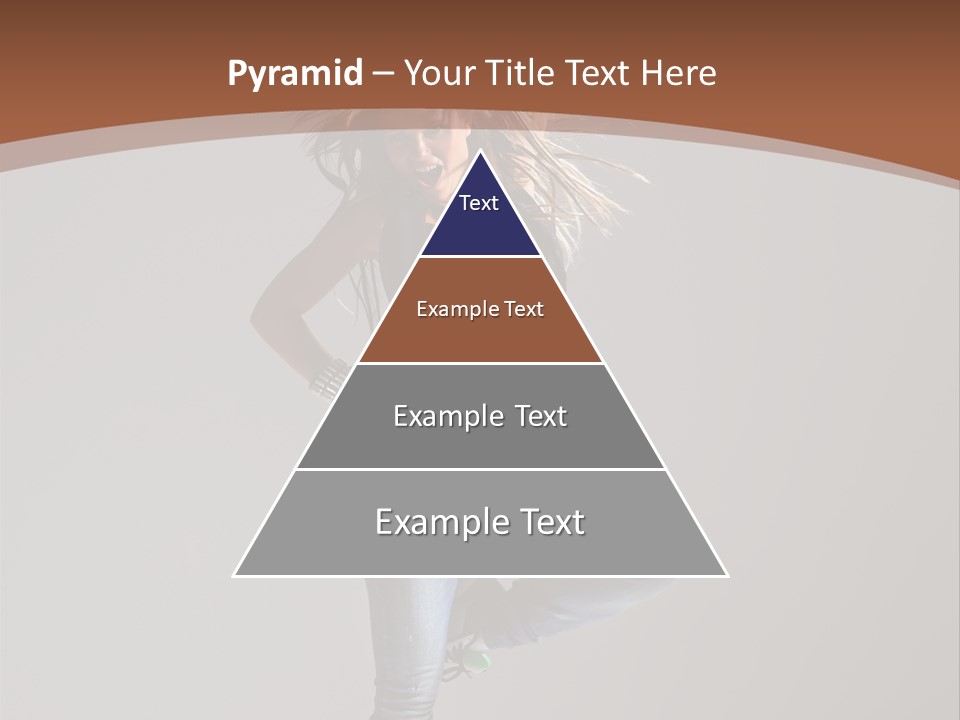 Pyramid – Your Title Text Here

Text

Example Text

Example Text

Example Text